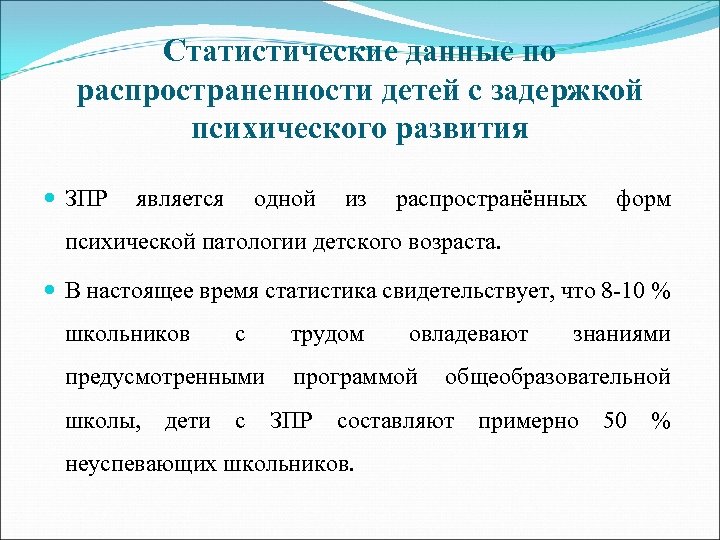 Статистические данные по распространенности детей с задержкой психического развития

ЗПР является одной из распространённых форм психической патологии детского возраста.

В настоящее время статистика свидетельствует, что 8-10 % школьников с трудом овладевают знаниями предусмотренными программой общеобразовательной школы, дети с ЗПР составляют примерно 50 % неуспевающих школьников.